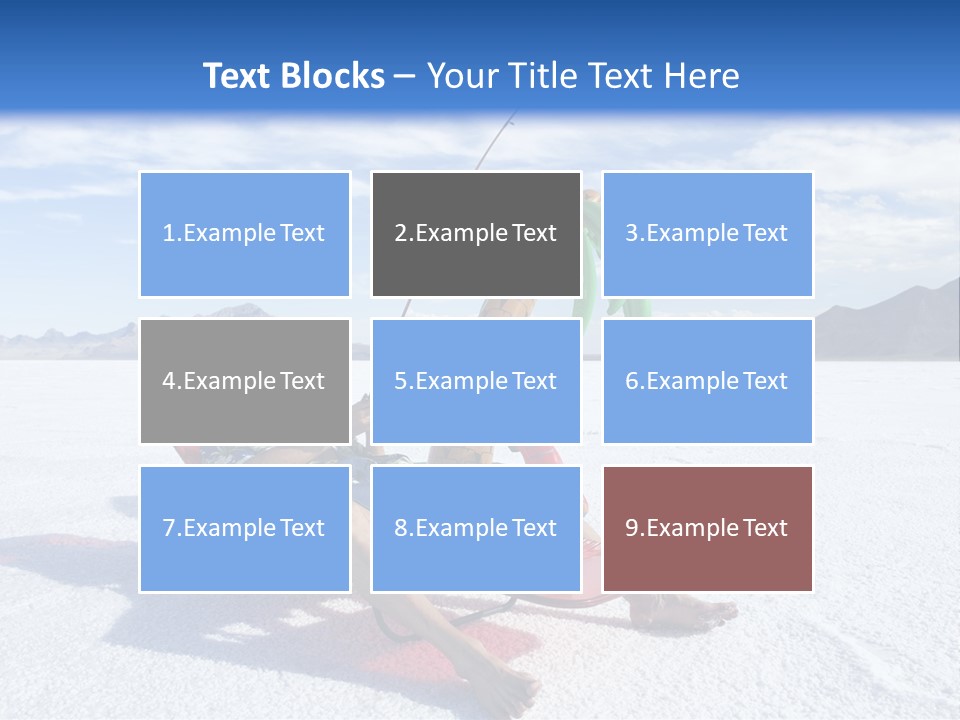 Text Blocks – Your Title Text Here

1.Example Text

2.Example Text

3.Example Text

4.Example Text

5.Example Text

6.Example Text

7.Example Text

8.Example Text

9.Example Text